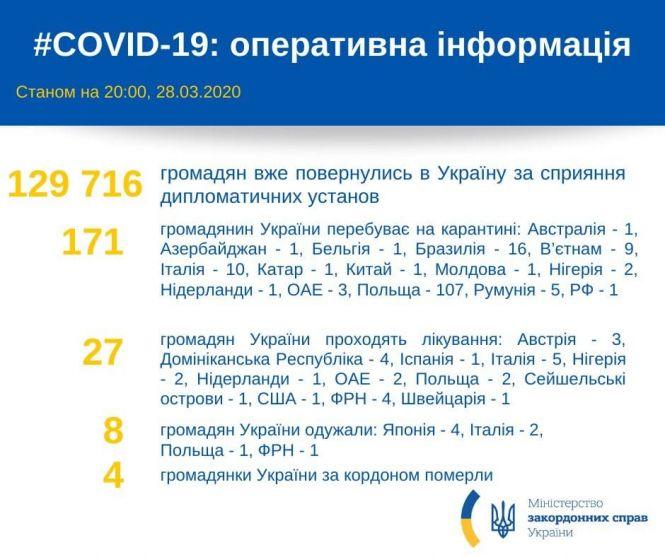 #COVID-19: оперативна інформація

Станом на 20:00, 28.03.2020

129 716 громадян вже повернулись в Україну за сприяння дипломатичних установ

171 громадянин України перебуває на карантині: Австралія - 1, Азербайджан - 1, Бельгія - 1, Бразилія - 16, В'єтнам - 9, Італія - 10, Катар - 1, Китай - 1, Молдова - 1, Нігерія - 2, Нідерланди - 1, ОАЕ - 3, Польща - 107, Румунія - 5, РФ - 1

27 громадян України проходять лікування: Австрія - 3, Домініканська Республіка - 4, Іспанія - 1, Італія - 5, Нігерія - 2, Нідерланди - 1, ОАЕ - 2, Польща - 2, Сейшельські острови - 1, США - 1, ФРН - 4, Швейцарія - 1

8 громадян України одужали: Японія - 4, Італія - 2, Польща - 1, ФРН - 1

4 громадянки України за кордоном померли

Міністерство закордонних справ України